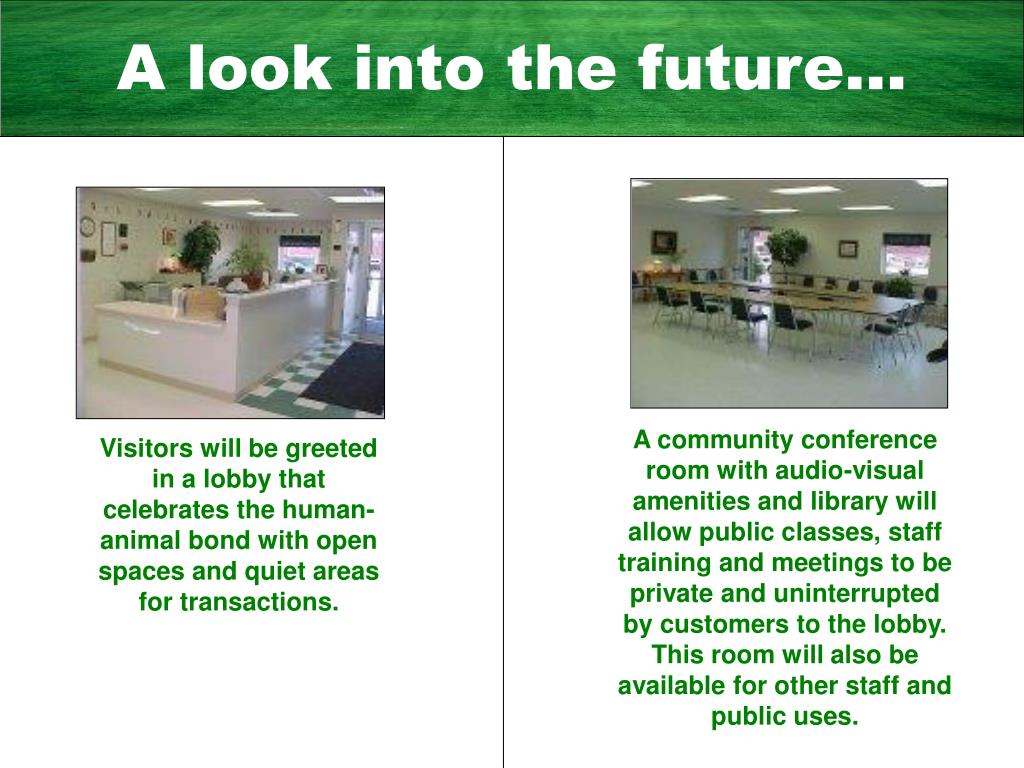 A look into the future…

Visitors will be greeted in a lobby that celebrates the human-animal bond with open spaces and quiet areas for transactions.

A community conference room with audio-visual amenities and library will allow public classes, staff training and meetings to be private and uninterrupted by customers to the lobby. This room will also be available for other staff and public uses.